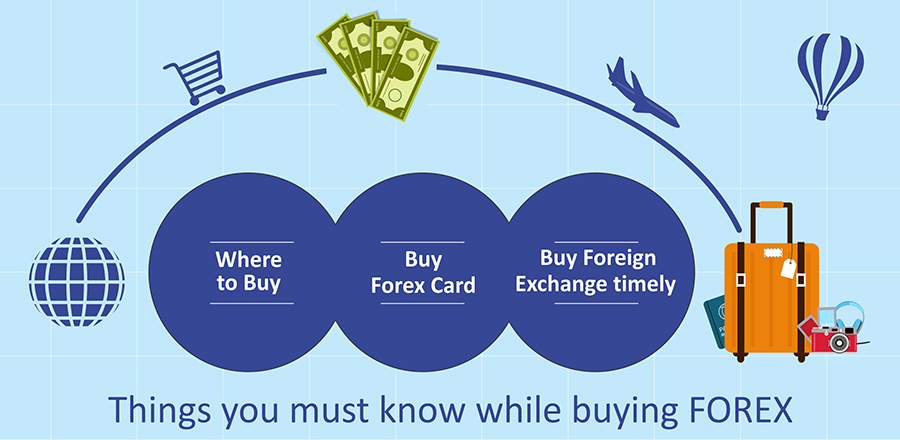 Where to Buy

Buy Forex Card

Buy Foreign Exchange timely

Things you must know while buying FOREX